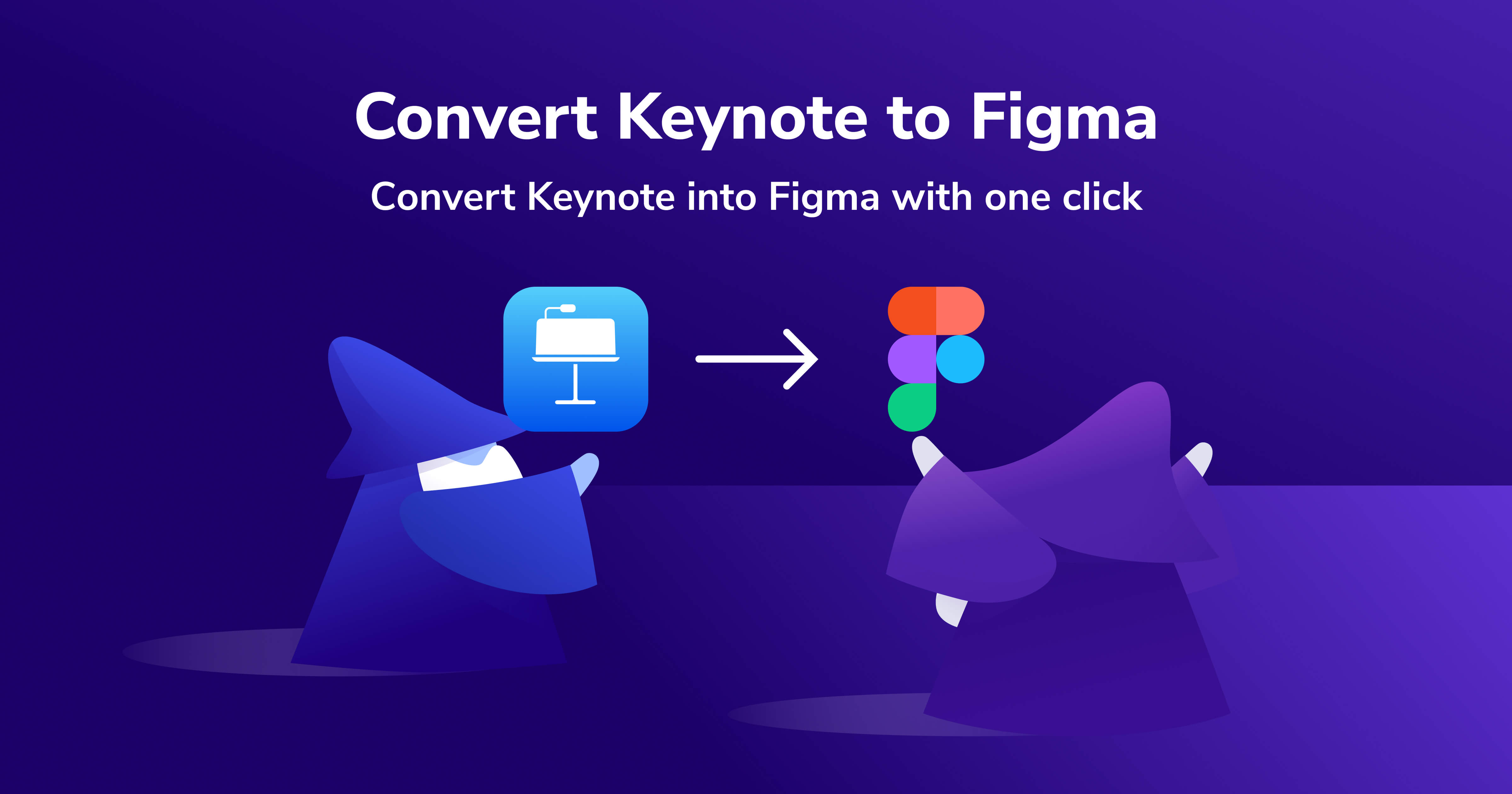 Convert Keynote to Figma

Convert Keynote into Figma with one click